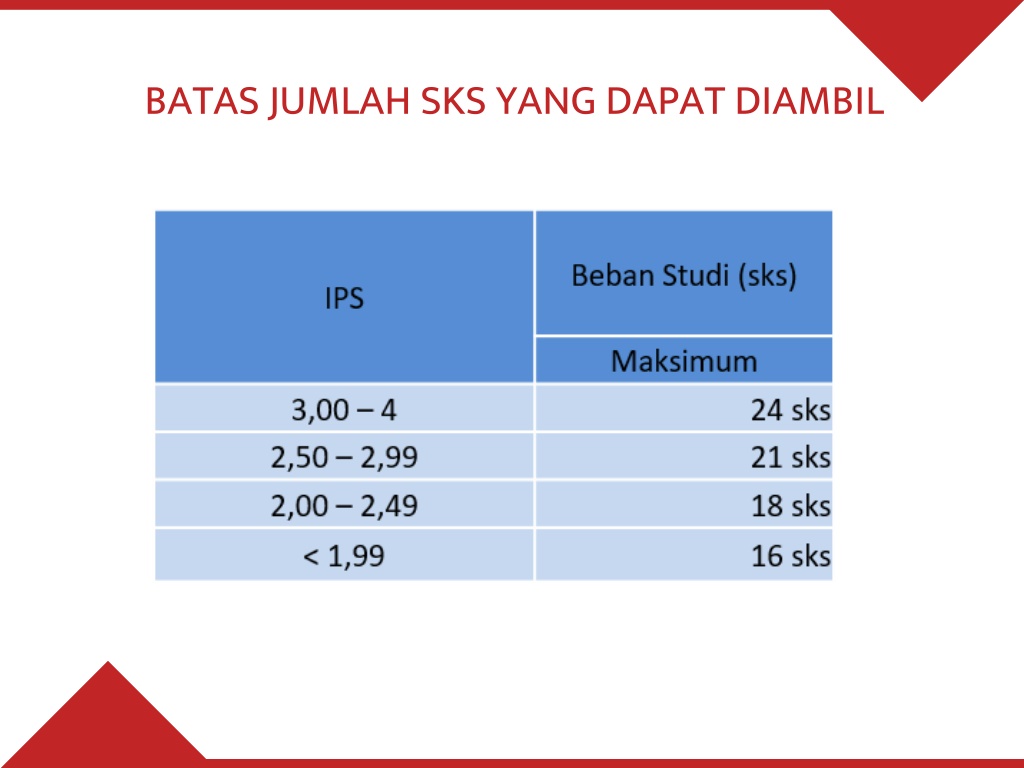 BATAS JUMLAH SKS YANG DAPAT DIAMBIL

| IPS | Beban Studi (sks) |
|---|---|
| | Maksimum |
| 3,00 – 4 | 24 sks |
| 2,50 – 2,99 | 21 sks |
| 2,00 – 2,49 | 18 sks |
| < 1,99 | 16 sks |